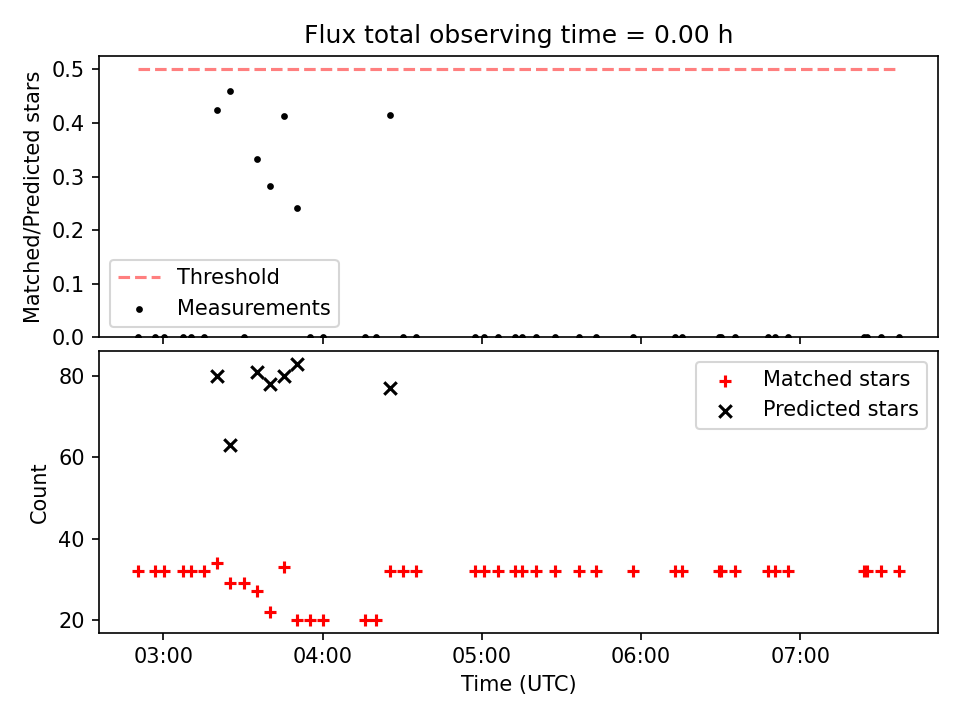 Flux total observing time = 0.00 h

Matched/Predicted stars

0.5
0.4
0.3
0.2
0.1
0.0

Threshold
Measurements

Count

80
60
40
20

Matched stars
Predicted stars

03:00
04:00
05:00
06:00
07:00

Time (UTC)